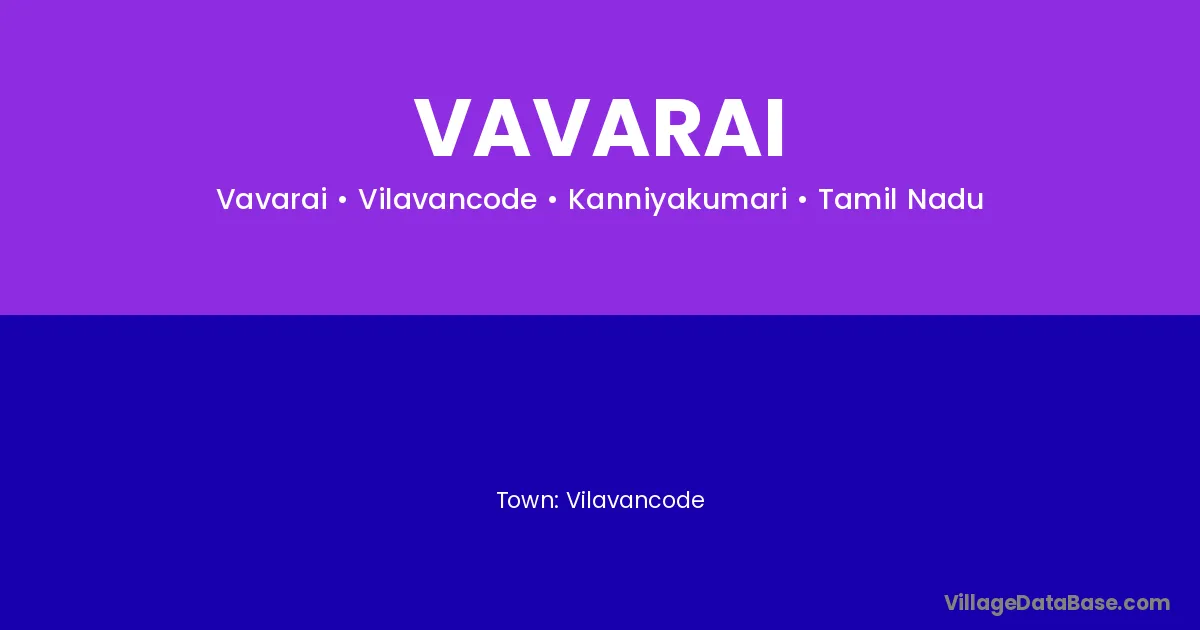 VAVARAI

Vavarai • Vilavancode • Kanniyakumari • Tamil Nadu

Town: Vilavancode

VillageDataBase.com